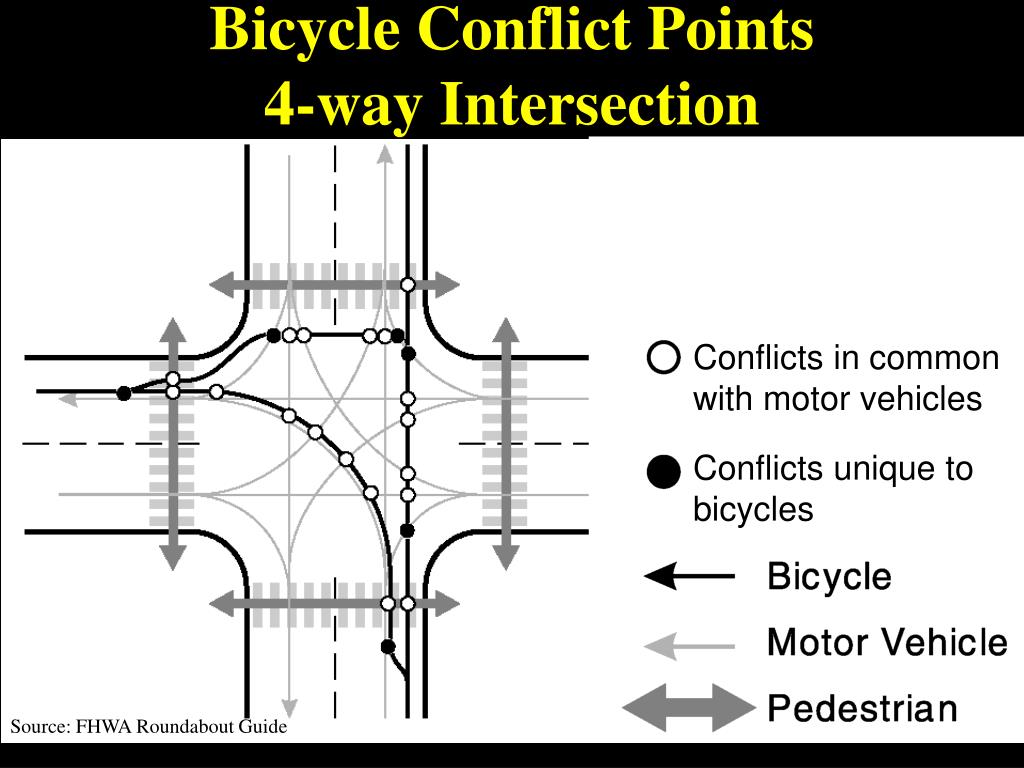 Bicycle Conflict Points
4-way Intersection

Conflicts in common with motor vehicles

Conflicts unique to bicycles

Bicycle

Motor Vehicle

Pedestrian

Source: FHWA Roundabout Guide